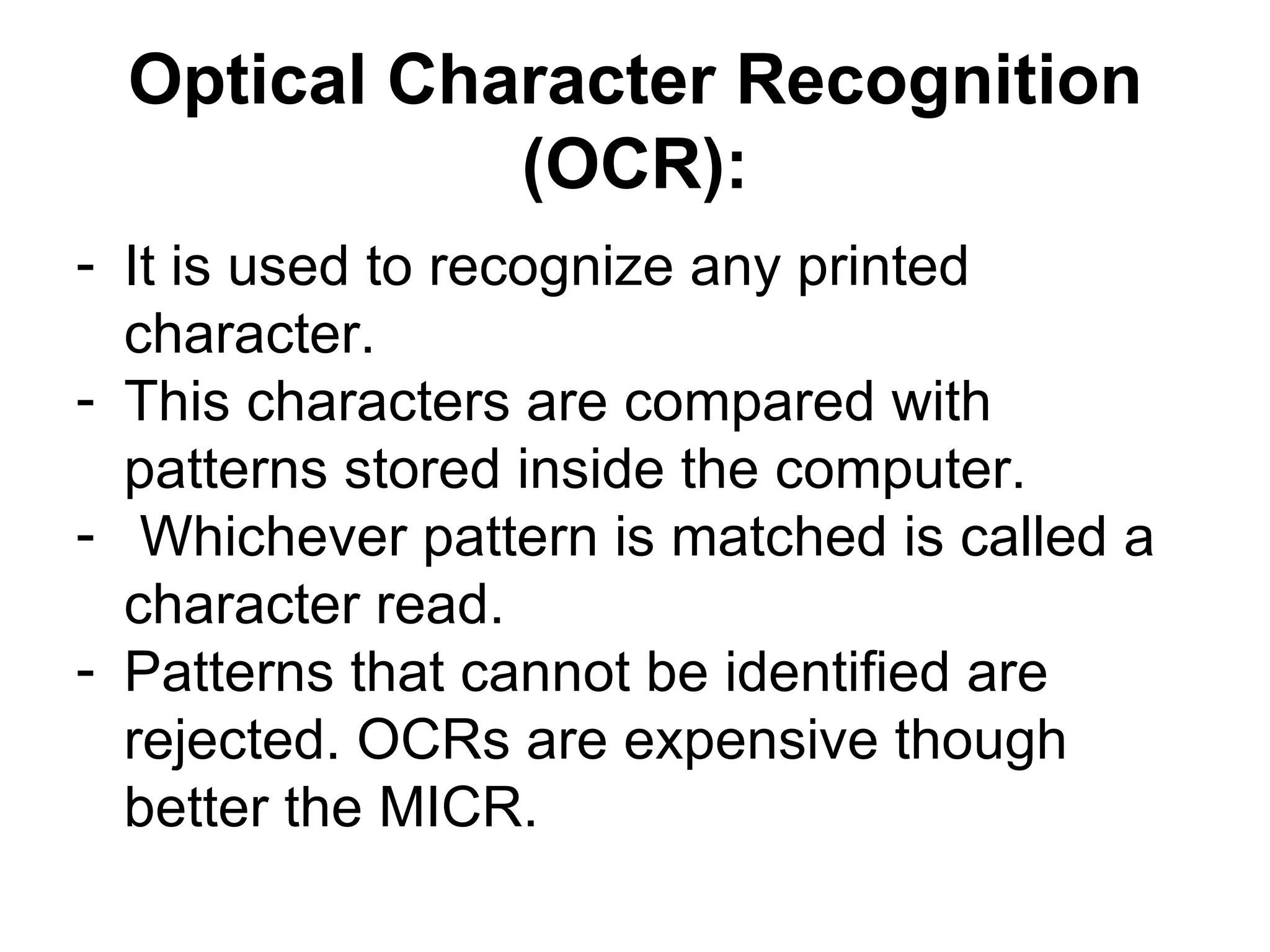 Optical Character Recognition (OCR):

- It is used to recognize any printed character.
- This characters are compared with patterns stored inside the computer.
- Whichever pattern is matched is called a character read.
- Patterns that cannot be identified are rejected. OCRs are expensive though better the MICR.